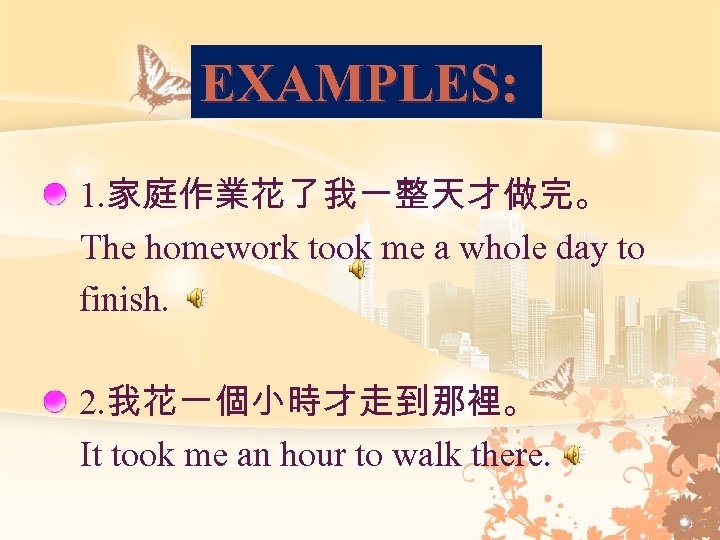 EXAMPLES:

1.家庭作業花了我一整天才做完。
The homework took me a whole day to finish.

2.我花一個小時才走到那裡。
It took me an hour to walk there.